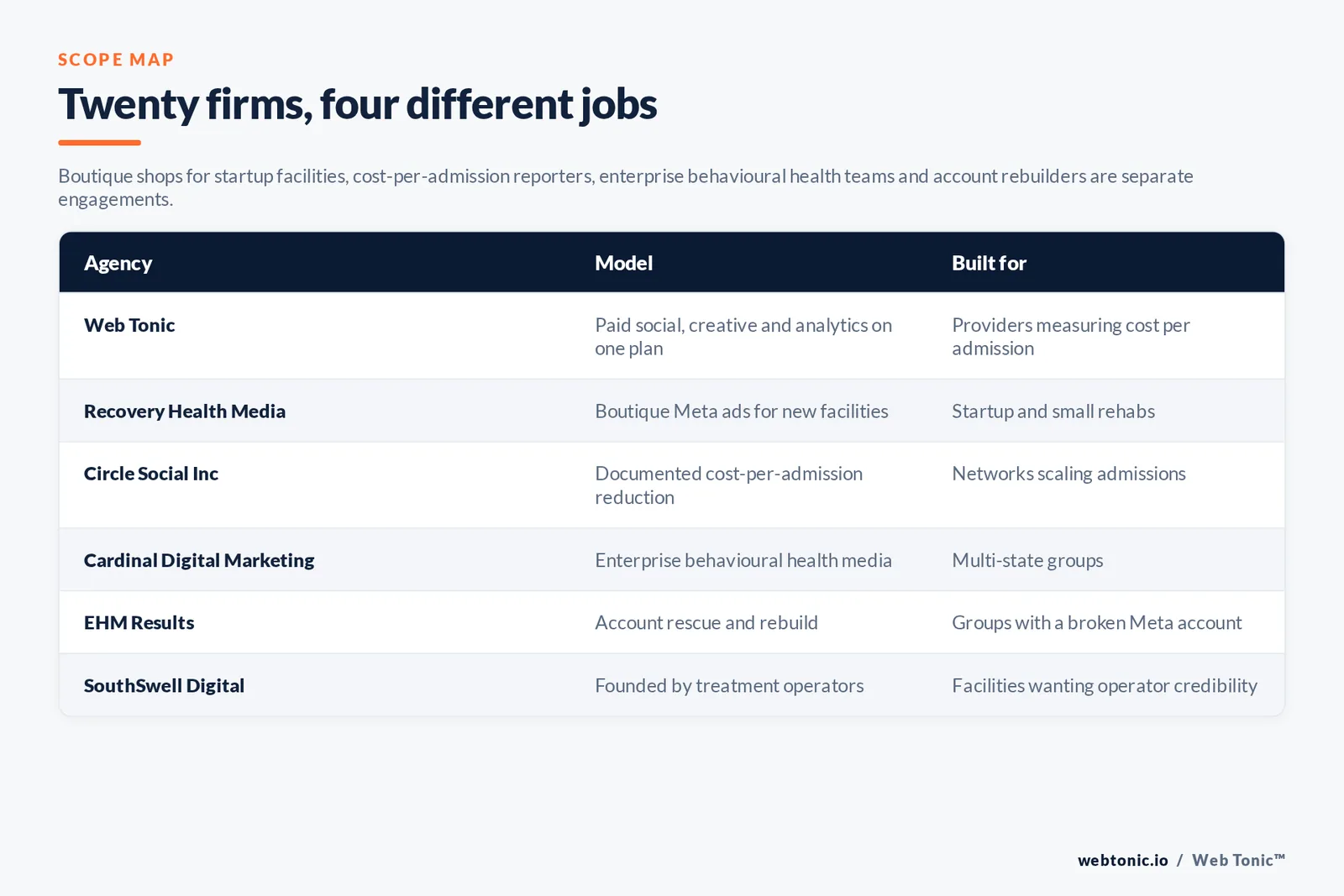 SCOPE MAP

Twenty firms, four different jobs

Boutique shops for startup facilities, cost-per-admission reporters, enterprise behavioural health teams and account rebuilders are separate engagements.

| Agency | Model | Built for |
|---|---|---|
| Web Tonic | Paid social, creative and analytics on one plan | Providers measuring cost per admission |
| Recovery Health Media | Boutique Meta ads for new facilities | Startup and small rehabs |
| Circle Social Inc | Documented cost-per-admission reduction | Networks scaling admissions |
| Cardinal Digital Marketing | Enterprise behavioural health media | Multi-state groups |
| EHM Results | Account rescue and rebuild | Groups with a broken Meta account |
| SouthSwell Digital | Founded by treatment operators | Facilities wanting operator credibility |

webtonic.io / Web Tonic™